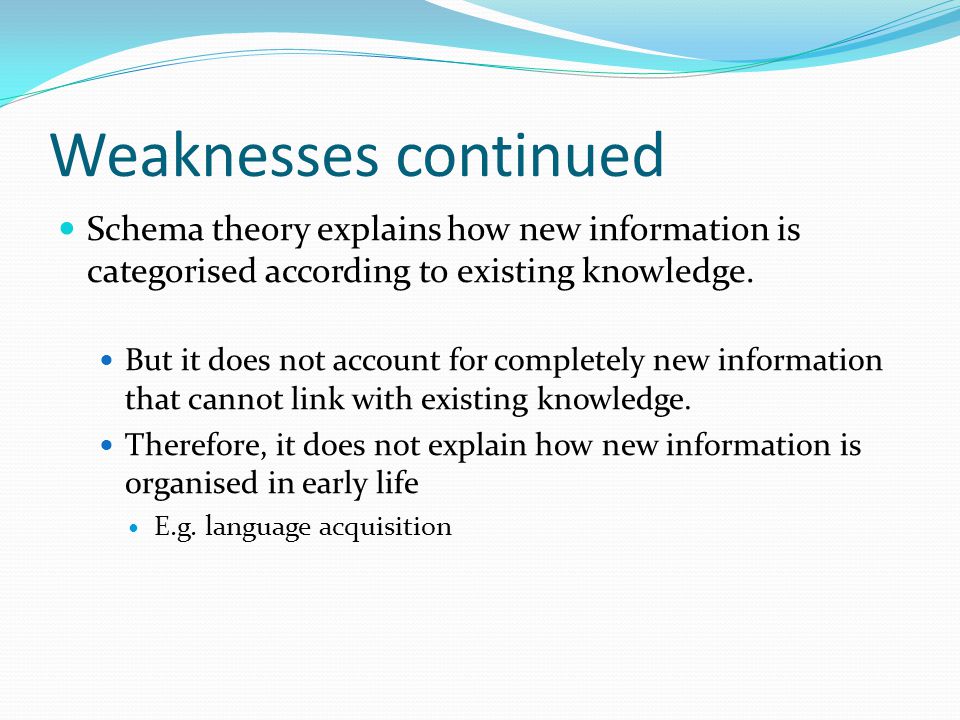 Weaknesses continued

Schema theory explains how new information is categorised according to existing knowledge.

But it does not account for completely new information that cannot link with existing knowledge.

Therefore, it does not explain how new information is organised in early life

E.g. language acquisition